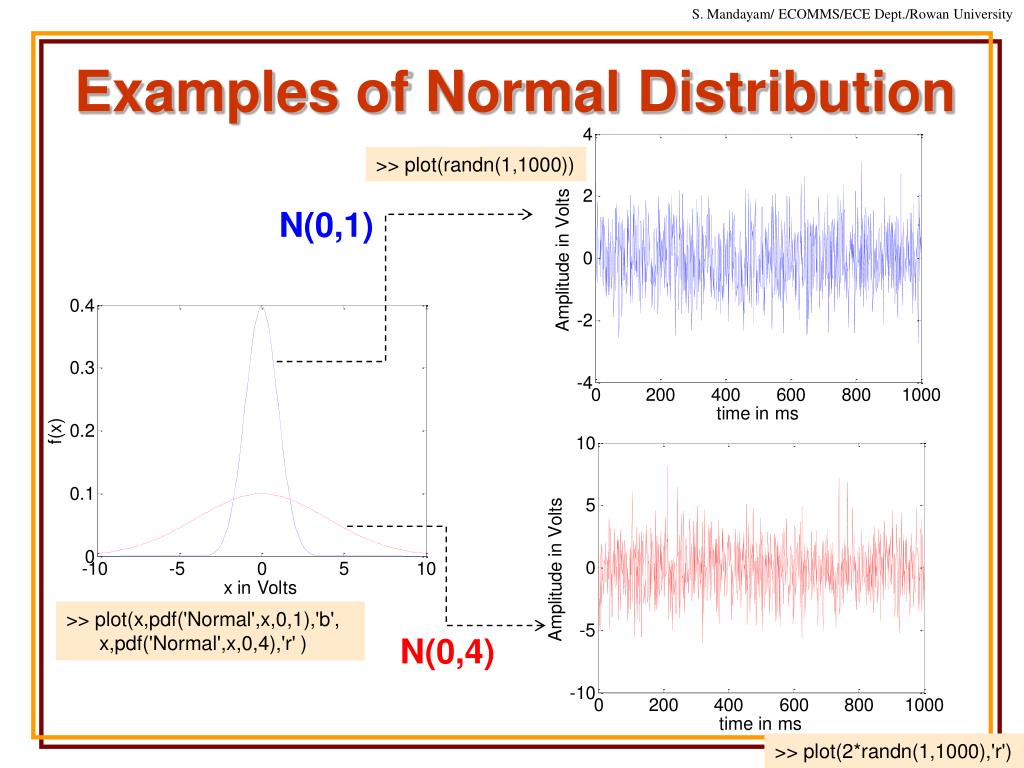 S. Mandayam/ ECOMMS/ECE Dept./Rowan University

Examples of Normal Distribution

>> plot(randn(1,1000))

N(0,1)

4
2
0
-2
-4
Amplitude in Volts
0 200 400 600 800 1000
time in ms

0.4
0.3
0.2
0.1
0
f(x)
-10 -5 0 5 10
x in Volts

>> plot(x,pdf('Normal',x,0,1),'b', x,pdf('Normal',x,0,4),'r' )

N(0,4)

10
5
0
-5
-10
Amplitude in Volts
0 200 400 600 800 1000
time in ms

>> plot(2*randn(1,1000),'r')